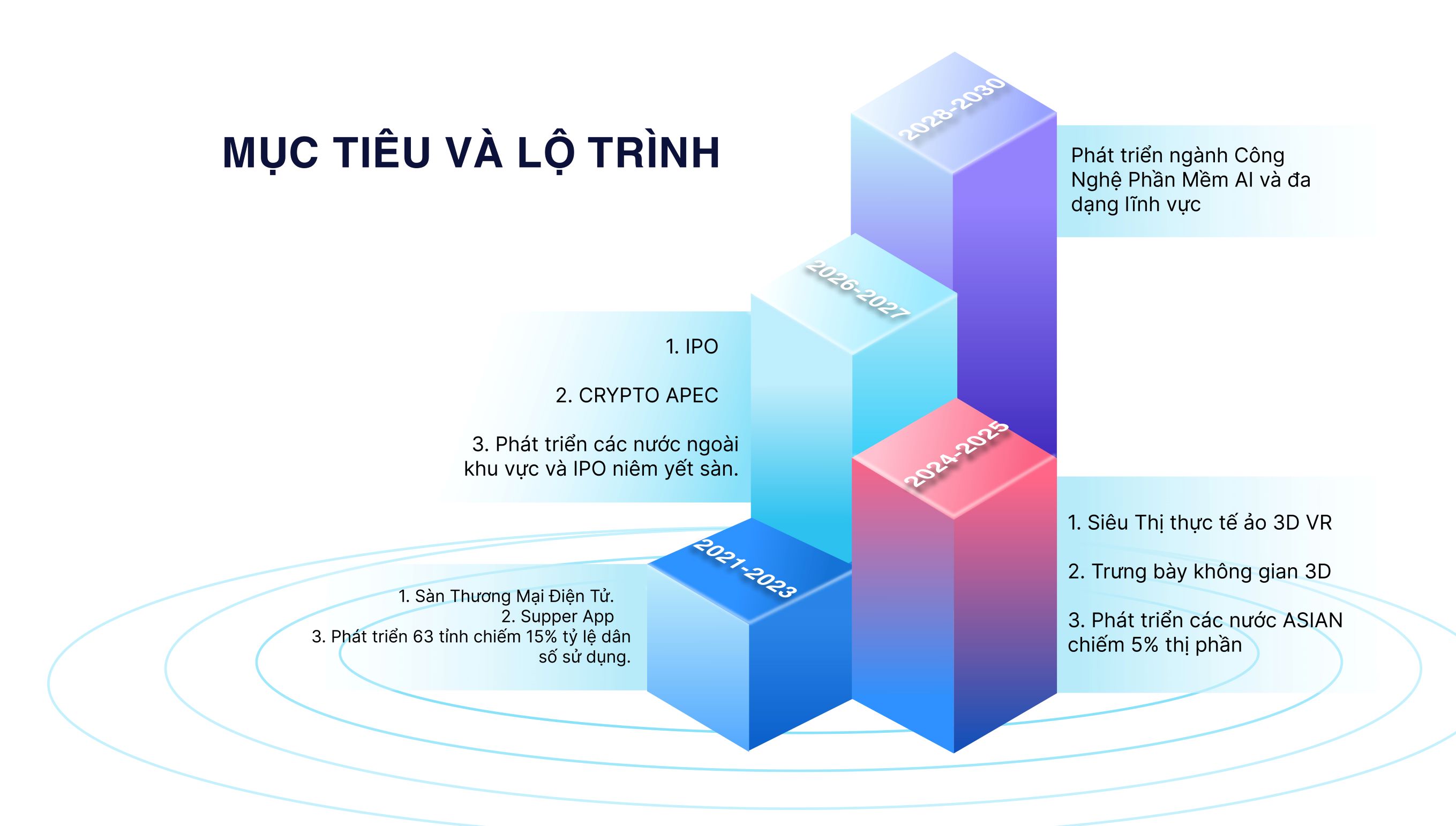 MỤC TIÊU VÀ LỘ TRÌNH

2028-2030

Phát triển ngành Công Nghệ Phần Mềm AI và đa dạng lĩnh vực

2026-2027

1. IPO

2. CRYPTO APEC

3. Phát triển các nước ngoài khu vực và IPO niêm yết sàn.

2024-2025

1. Siêu Thị thực tế ảo 3D VR

2. Trưng bày không gian 3D

3. Phát triển các nước ASIAN chiếm 5% thị phần

2021-2023

1. Sàn Thương Mại Điện Tử.
2. Supper App
3. Phát triển 63 tỉnh chiếm 15% tỷ lệ dân số sử dụng.